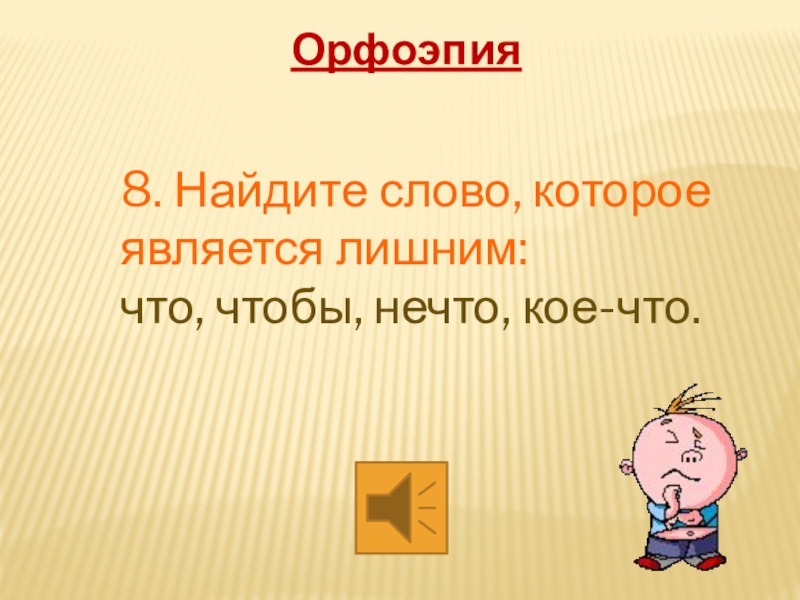 Орфоэпия

8. Найдите слово, которое является лишним:
что, чтобы, нечто, кое-что.